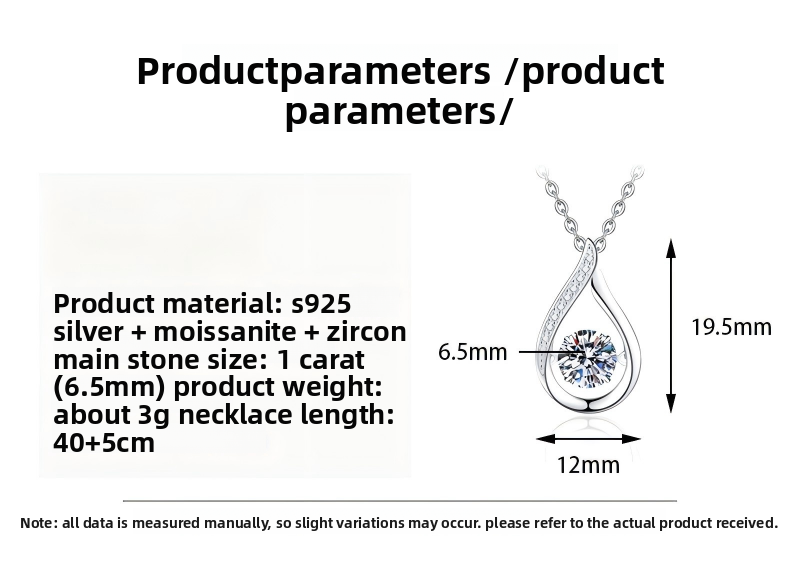 Productparameters /product parameters/

Product material: s925 silver + moissanite + zircon main stone size: 1 carat (6.5mm) product weight: about 3g necklace length: 40+5cm

6.5mm

19.5mm

12mm

Note: all data is measured manually, so slight variations may occur. please refer to the actual product received.